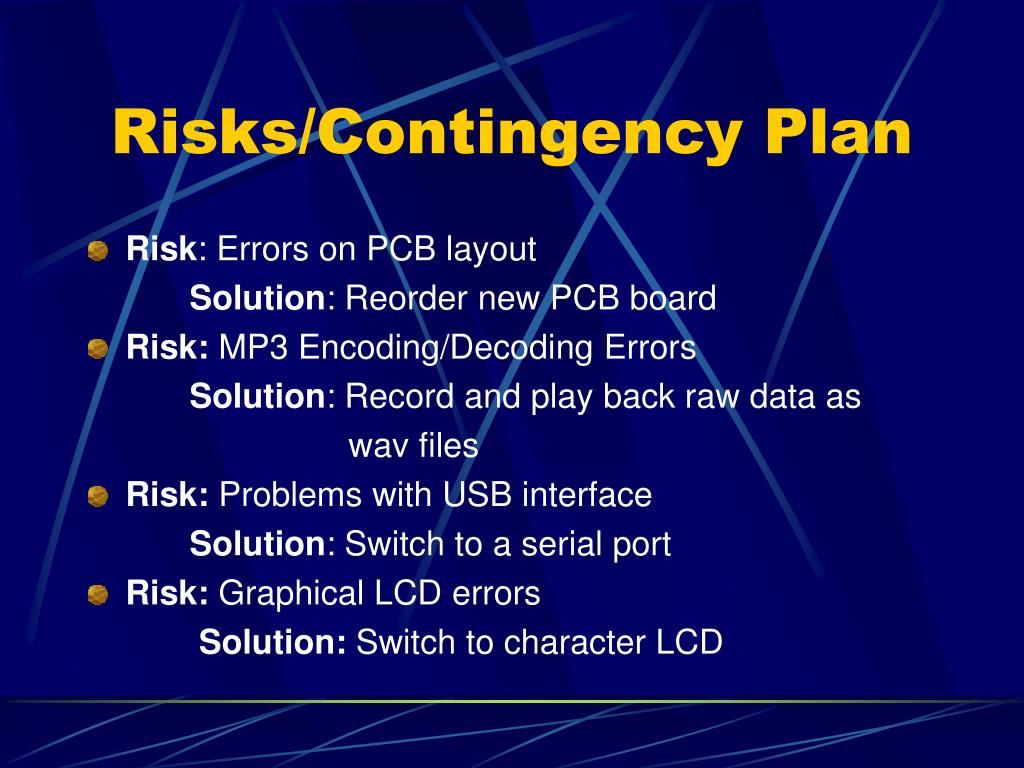 Risks/Contingency Plan

Risk: Errors on PCB layout
Solution: Reorder new PCB board
Risk: MP3 Encoding/Decoding Errors
Solution: Record and play back raw data as wav files
Risk: Problems with USB interface
Solution: Switch to a serial port
Risk: Graphical LCD errors
Solution: Switch to character LCD